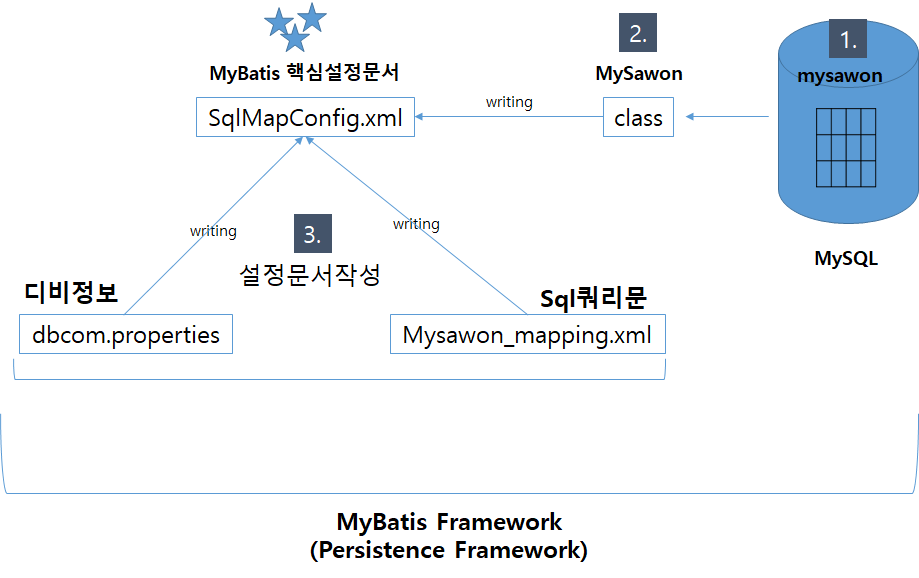 MyBatis 핵심설정문서

SqlMapConfig.xml

writing

2.

MySawon

class

1.

mysawon

MySQL

writing

3.

설정문서작성

writing

디비정보

dbcom.properties

Sql쿼리문

Mysawon_mapping.xml

MyBatis Framework
(Persistence Framework)